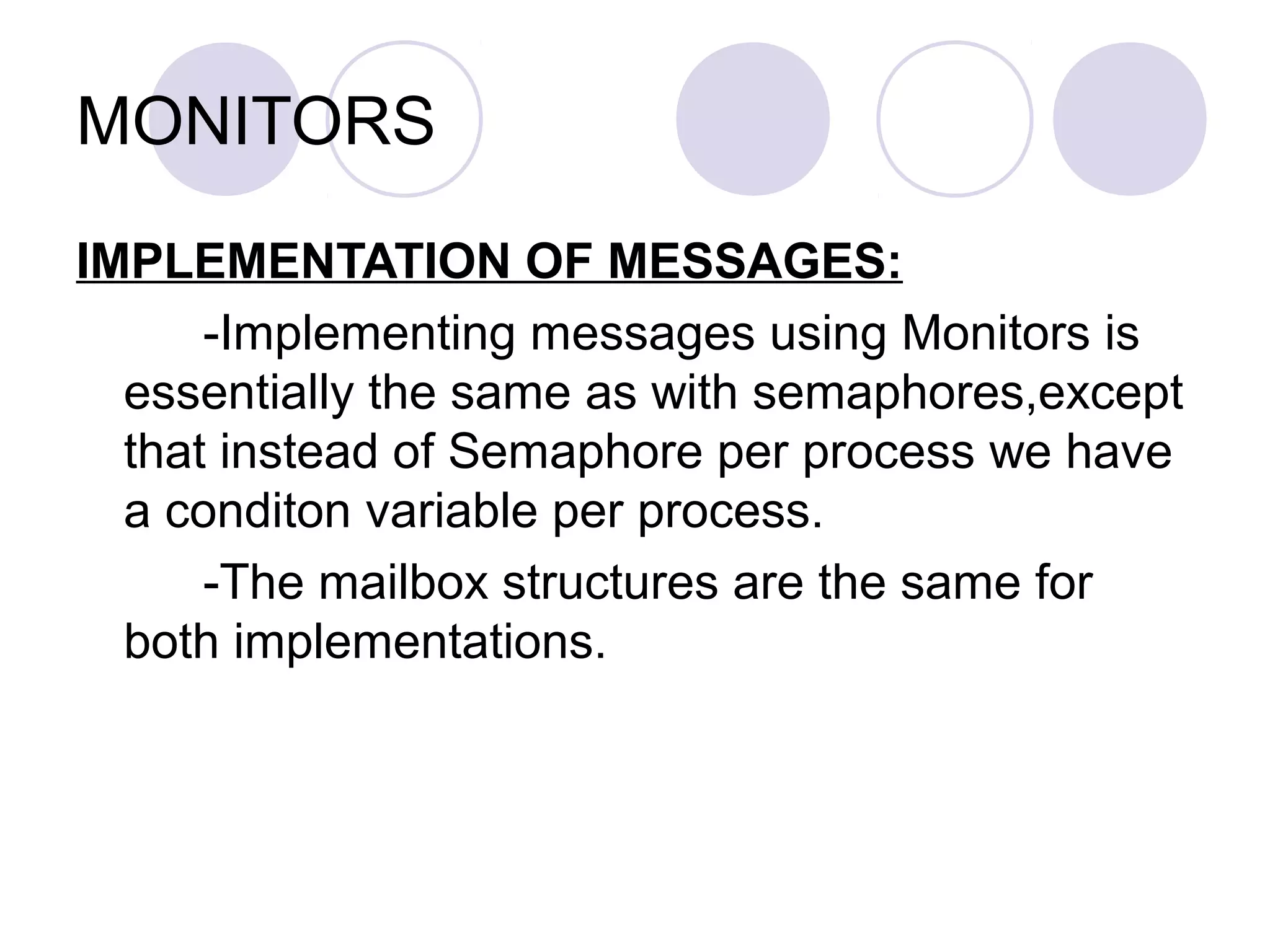 MONITORS

IMPLEMENTATION OF MESSAGES:

-Implementing messages using Monitors is essentially the same as with semaphores,except that instead of Semaphore per process we have a conditon variable per process.

-The mailbox structures are the same for both implementations.